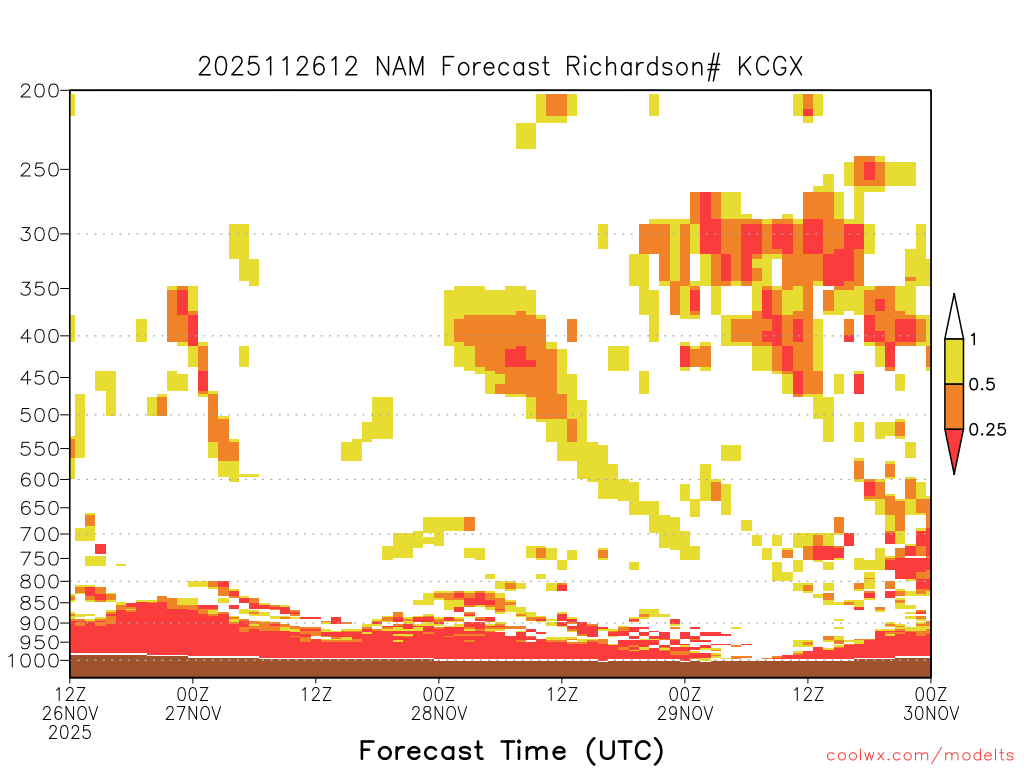 2025112612 NAM Forecast Richardson# KCGX

200
250
300
350
400
450
500
550
600
650
700
750
800
850
900
950
1000

1
0.5
0.25

12Z 26NOV 2025
00Z 27NOV
12Z
00Z 28NOV
12Z
00Z 29NOV
12Z
00Z 30NOV

Forecast Time (UTC)

coolwx.com/modelts